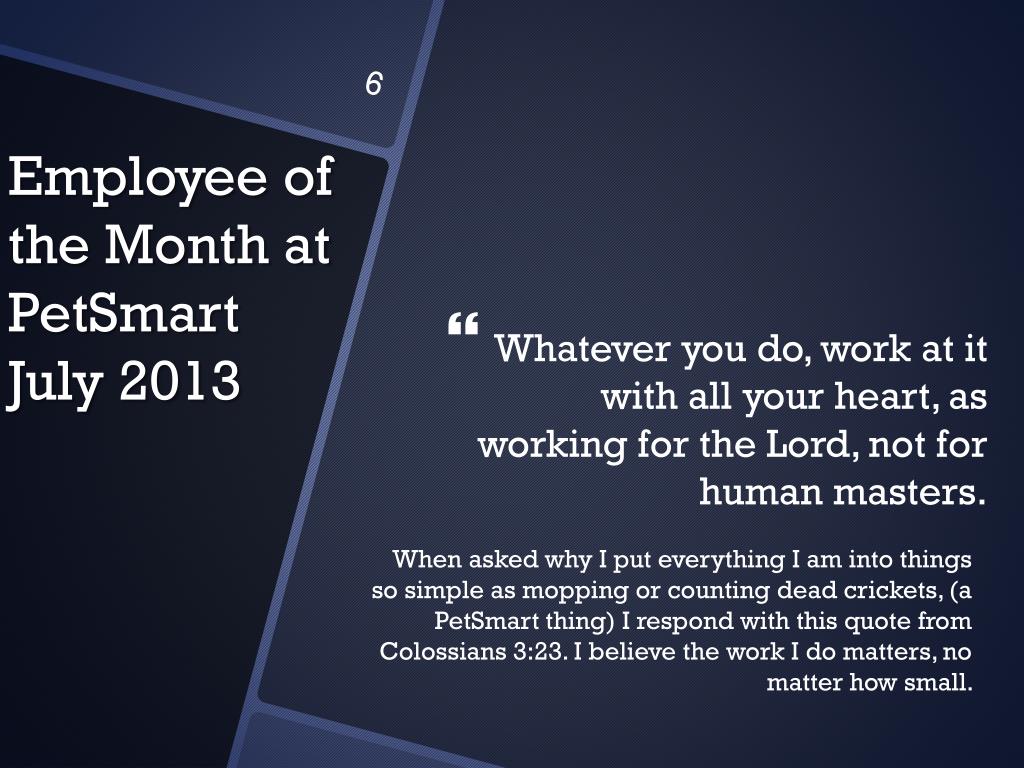 6

Employee of the Month at PetSmart July 2013

“ Whatever you do, work at it with all your heart, as working for the Lord, not for human masters.

When asked why I put everything I am into things so simple as mopping or counting dead crickets, (a PetSmart thing) I respond with this quote from Colossians 3:23. I believe the work I do matters, no matter how small.